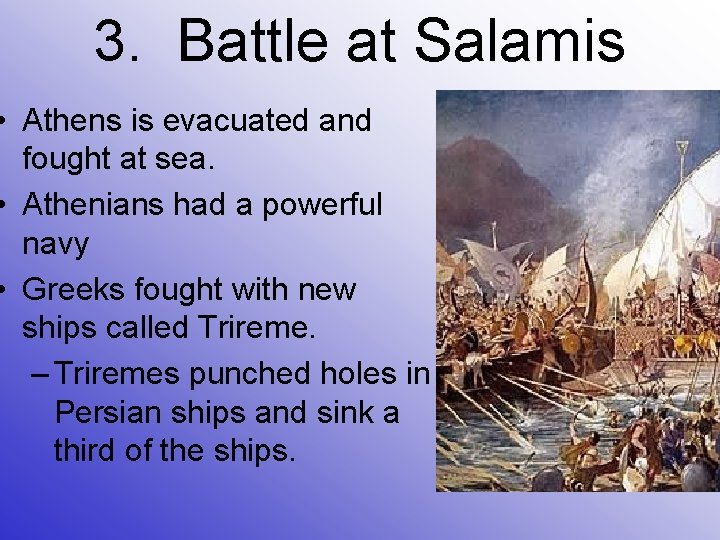 3. Battle at Salamis

• Athens is evacuated and fought at sea.
• Athenians had a powerful navy
• Greeks fought with new ships called Trireme.
– Triremes punched holes in Persian ships and sink a third of the ships.